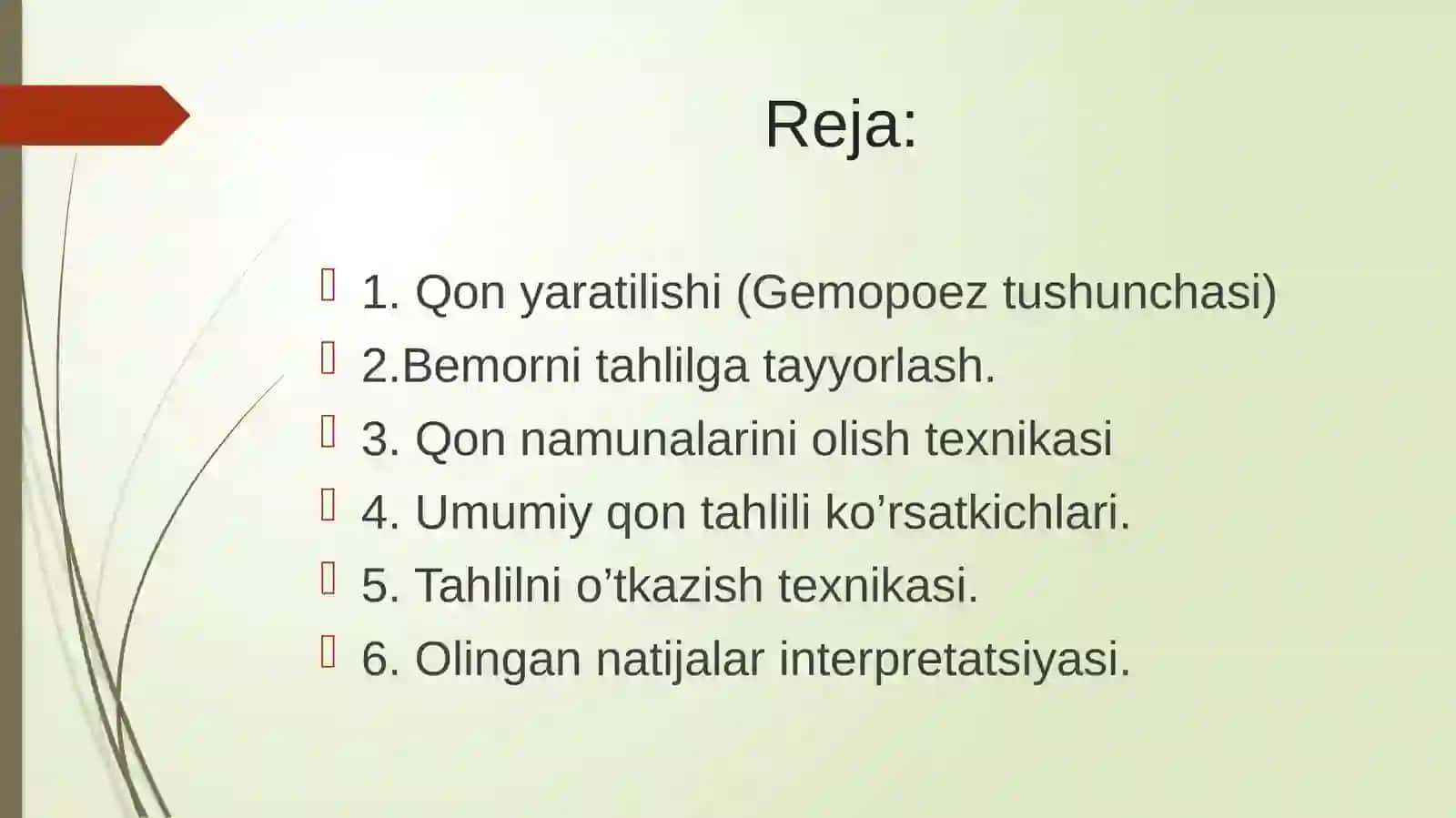 Reja:

1. Qon yaratilishi (Gemopoez tushunchasi)
2.Bemorni tahlilga tayyorlash.
3. Qon namunalarini olish texnikasi
4. Umumiy qon tahlili ko’rsatkichlari.
5. Tahlilni o’tkazish texnikasi.
6. Olingan natijalar interpretatsiyasi.